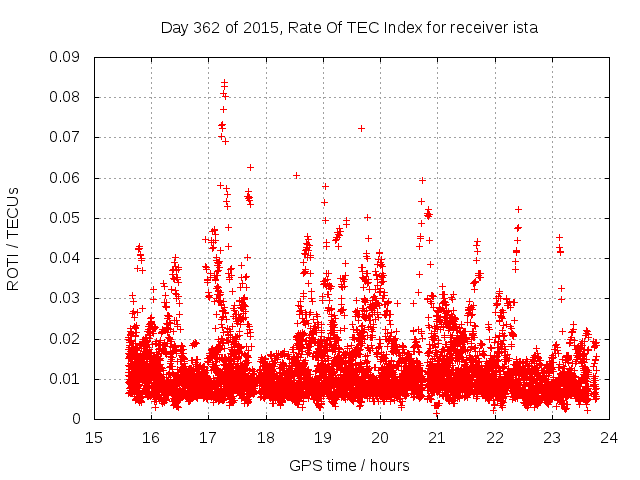 Day 362 of 2015, Rate Of TEC Index for receiver ista

ROTI / TECUs

0.09
0.08
0.07
0.06
0.05
0.04
0.03
0.02
0.01
0

15 16 17 18 19 20 21 22 23 24

GPS time / hours